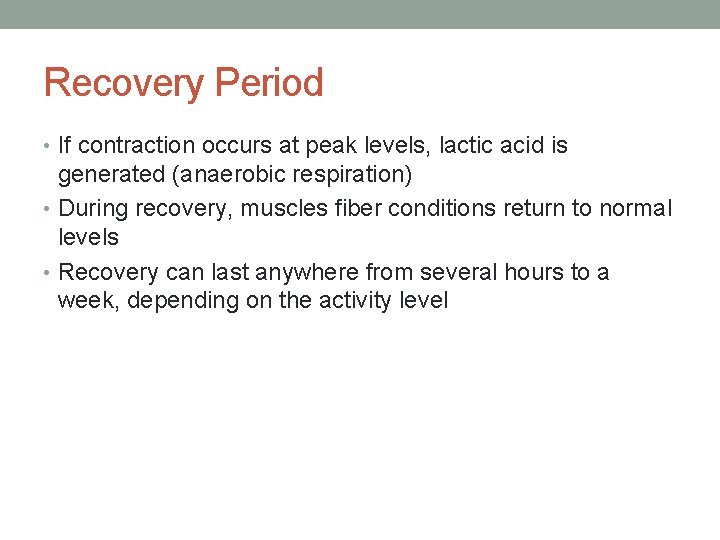 Recovery Period

• If contraction occurs at peak levels, lactic acid is generated (anaerobic respiration)
• During recovery, muscles fiber conditions return to normal levels
• Recovery can last anywhere from several hours to a week, depending on the activity level